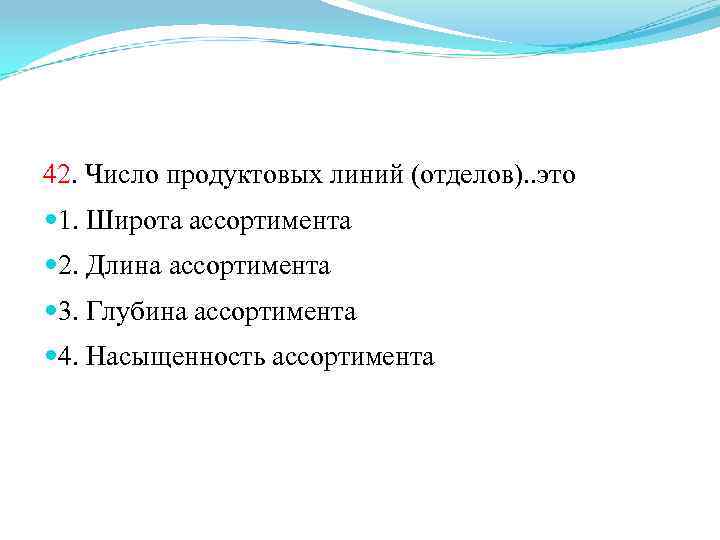 42. Число продуктовых линий (отделов)..это

1. Широта ассортимента

2. Длина ассортимента

3. Глубина ассортимента

4. Насыщенность ассортимента